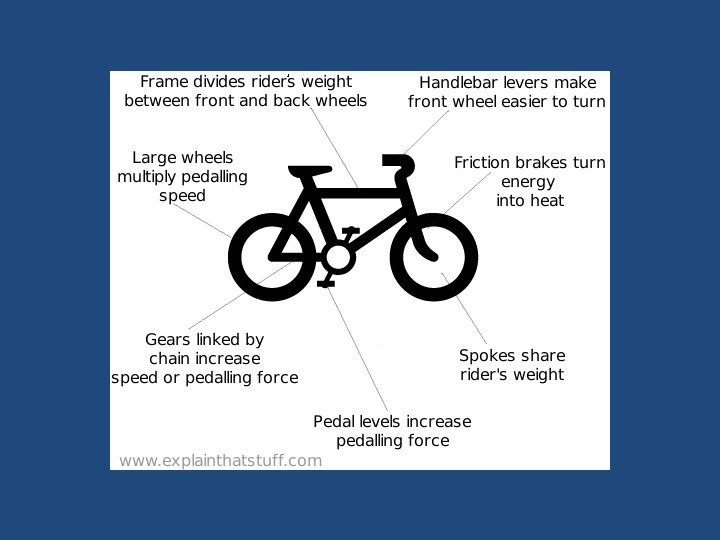 Frame divides rider's weight between front and back wheels

Handlebar levers make front wheel easier to turn

Large wheels multiply pedalling speed

Friction brakes turn energy into heat

Gears linked by chain increase speed or pedalling force

Spokes share rider's weight

Pedal levels increase pedalling force

www.explainthatstuff.com